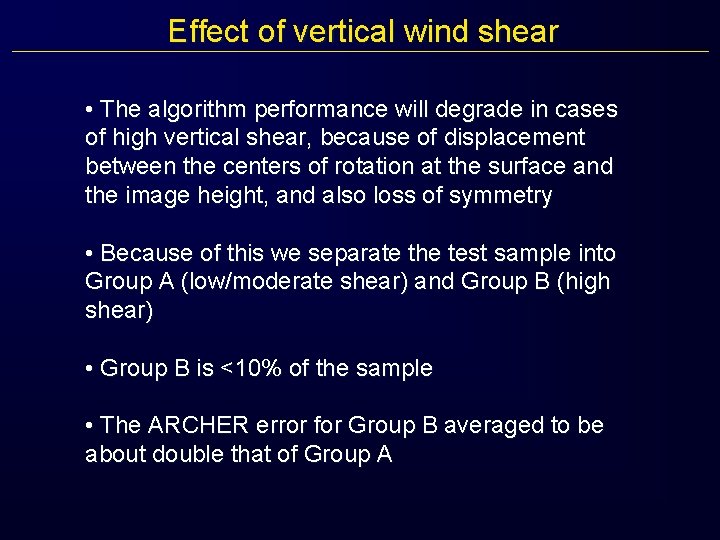 Effect of vertical wind shear

• The algorithm performance will degrade in cases of high vertical shear, because of displacement between the centers of rotation at the surface and the image height, and also loss of symmetry

• Because of this we separate the test sample into Group A (low/moderate shear) and Group B (high shear)

• Group B is <10% of the sample

• The ARCHER error for Group B averaged to be about double that of Group A